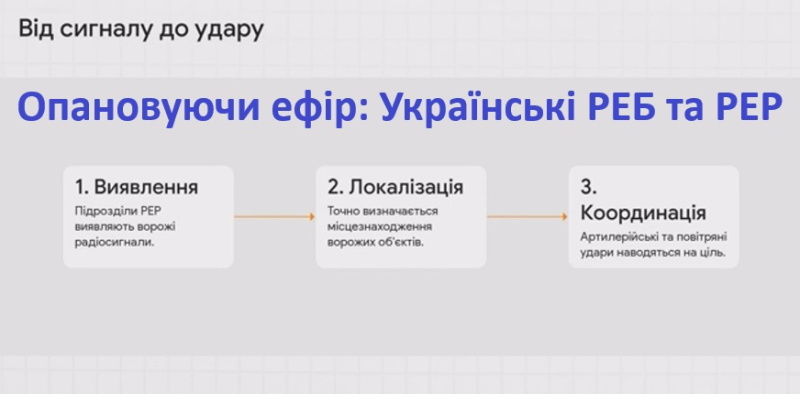 Від сигналу до удару

Опановуючи ефір: Українські РЕБ та РЕР

1. Виявлення
Підрозділи РЕР виявляють ворожі радіосигнали.

2. Локалізація
Точно визначається місцезнаходження ворожих об'єктів.

3. Координація
Артилерійські та повітряні удари наводяться на ціль.